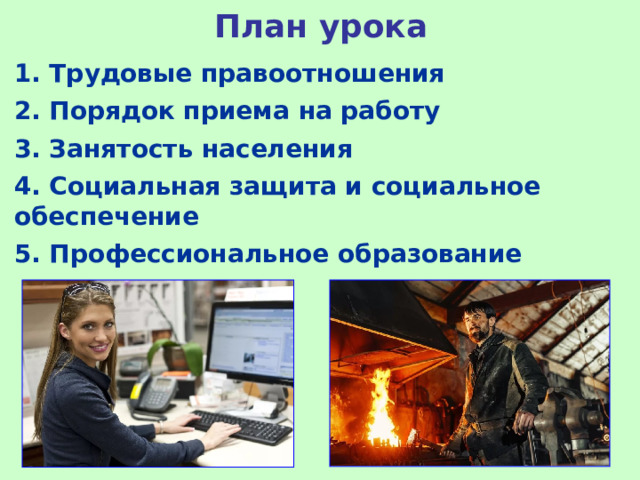 План урока

1. Трудовые правоотношения

2. Порядок приема на работу

3. Занятость населения

4. Социальная защита и социальное обеспечение

5. Профессиональное образование